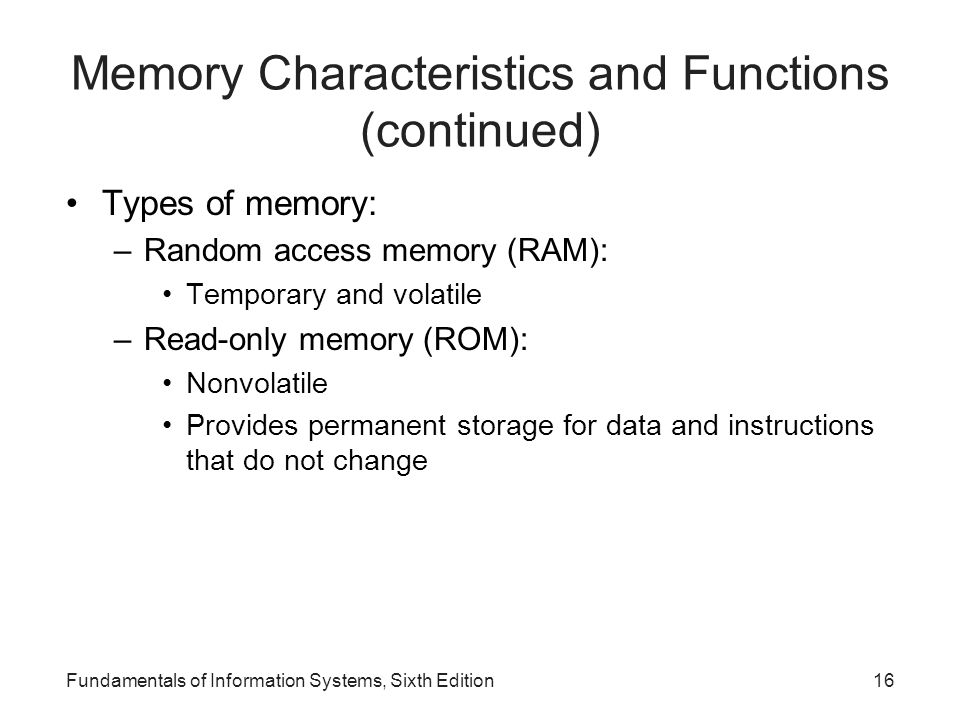 Memory Characteristics and Functions (continued)

• Types of memory:
– Random access memory (RAM):
• Temporary and volatile
– Read-only memory (ROM):
• Nonvolatile
• Provides permanent storage for data and instructions that do not change

Fundamentals of Information Systems, Sixth Edition

16